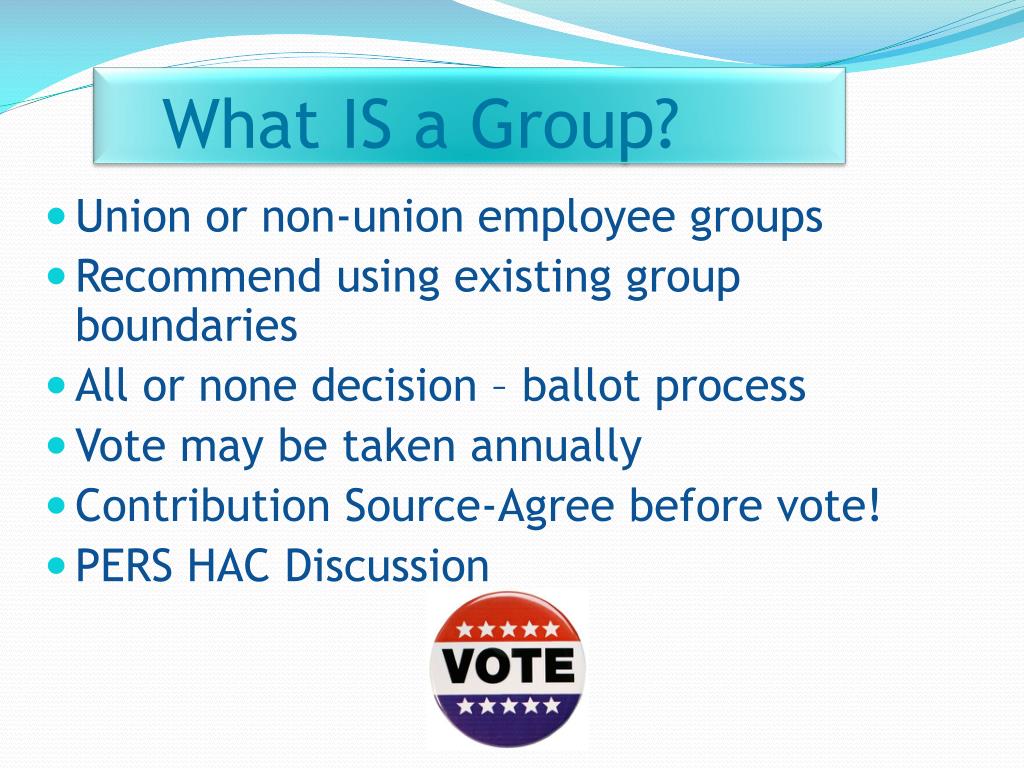 What IS a Group?

- Union or non-union employee groups
- Recommend using existing group boundaries
- All or none decision – ballot process
- Vote may be taken annually
- Contribution Source-Agree before vote!
- PERS HAC Discussion

VOTE